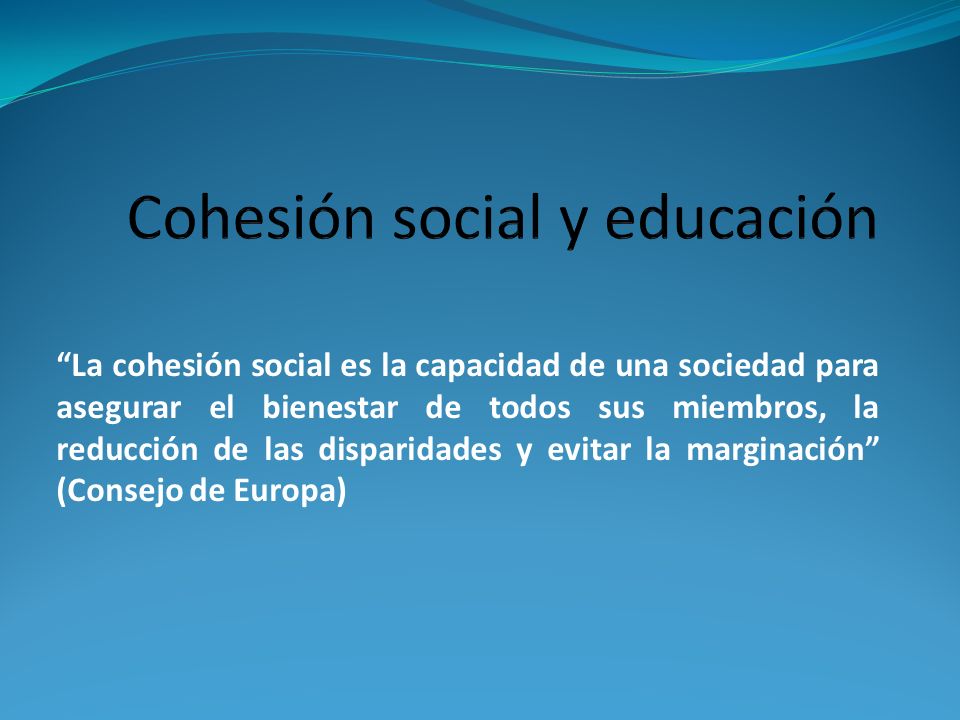 Cohesión social y educación

“La cohesión social es la capacidad de una sociedad para asegurar el bienestar de todos sus miembros, la reducción de las disparidades y evitar la marginación” (Consejo de Europa)